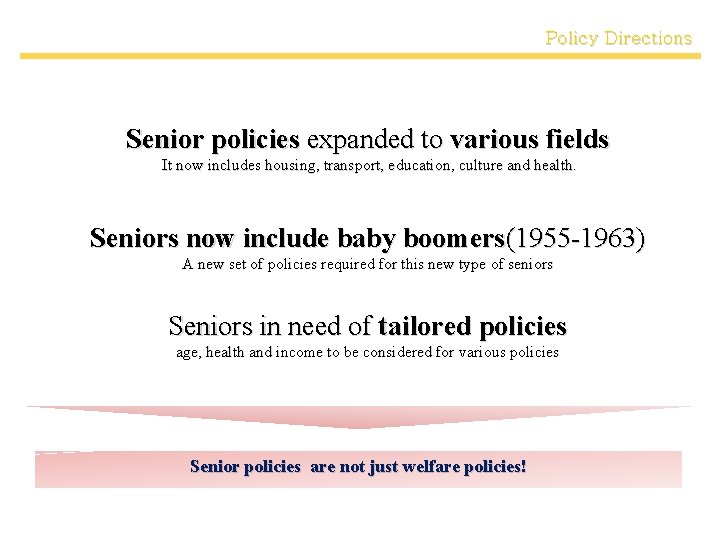 Policy Directions

Senior policies expanded to various fields
It now includes housing, transport, education, culture and health.

Seniors now include baby boomers(1955-1963)
A new set of policies required for this new type of seniors

Seniors in need of tailored policies
age, health and income to be considered for various policies

Senior policies are not just welfare policies!